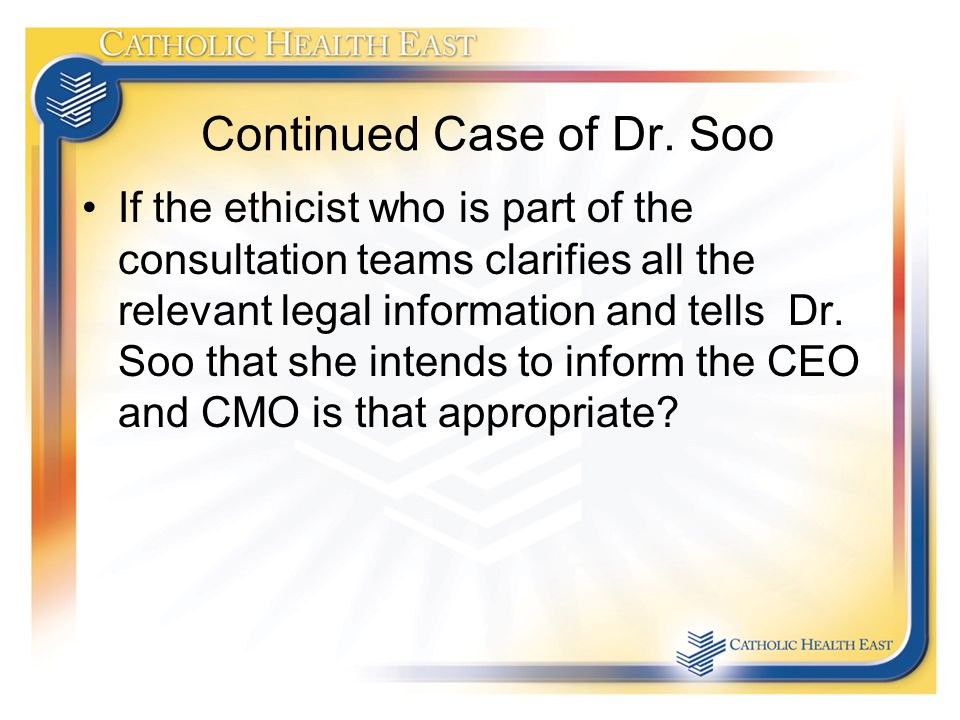 CATHOLIC HEALTH EAST

Continued Case of Dr. Soo

• If the ethicist who is part of the consultation teams clarifies all the relevant legal information and tells Dr. Soo that she intends to inform the CEO and CMO is that appropriate?

CATHOLIC HEALTH EAST